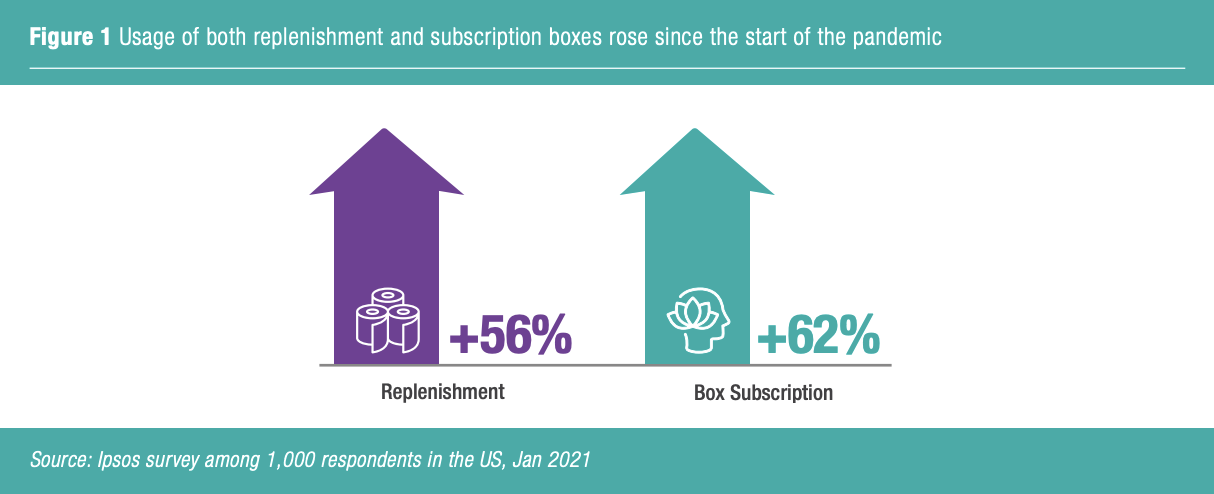 Figure 1 Usage of both replenishment and subscription boxes rose since the start of the pandemic

+56%

Replenishment

+62%

Box Subscription

Source: Ipsos survey among 1,000 respondents in the US, Jan 2021